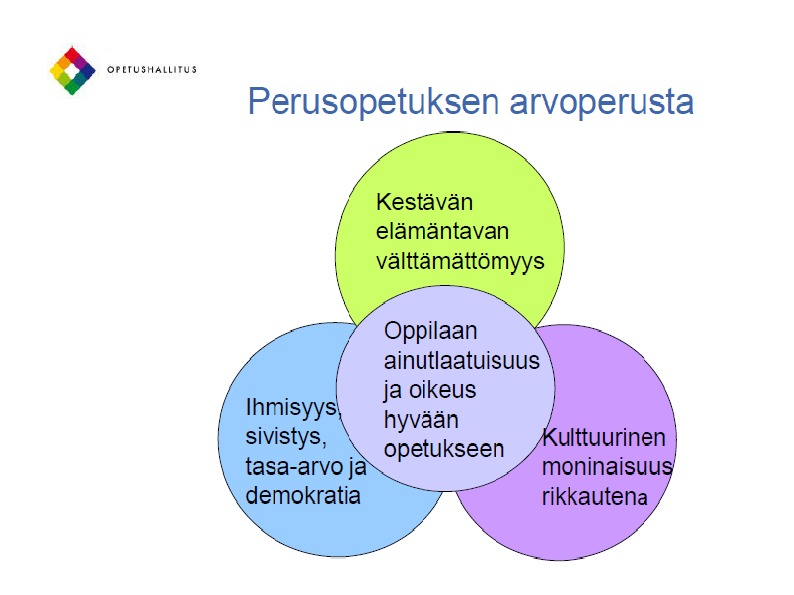 OPETUSHALLITUS

Perusopetuksen arvoperusta

Kestävän elämäntavan välttämättömyys

Oppilaan ainutlaatuisuus ja oikeus hyvään opetukseen

Ihmisyys, sivistys, tasa-arvo ja demokratia

Kulttuurinen moninaisuus rikkautena